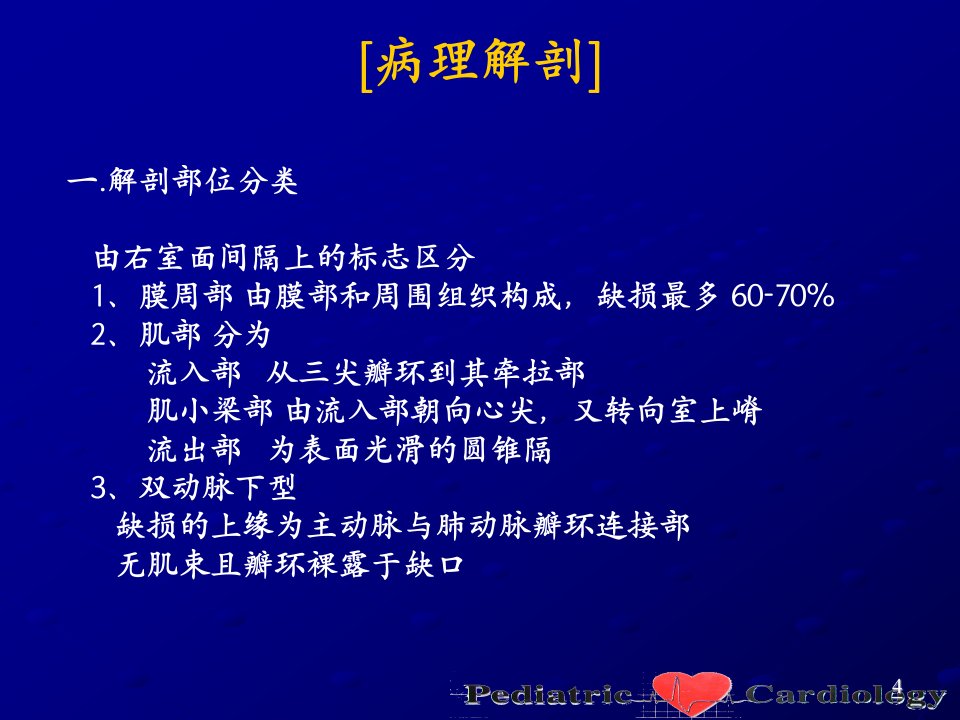 [病理解剖]

一.解剖部位分类

由右室面间隔上的标志区分
1、膜周部 由膜部和周围组织构成，缺损最多 60-70%
2、肌部 分为
流入部 从三尖瓣环到其牵拉部
肌小梁部 由流入部朝向心尖，又转向室上嵴
流出部 为表面光滑的圆锥隔
3、双动脉下型
缺损的上缘为主动脉与肺动脉瓣环连接部
无肌束且瓣环裸露于缺口

Pediatric Cardiology 4